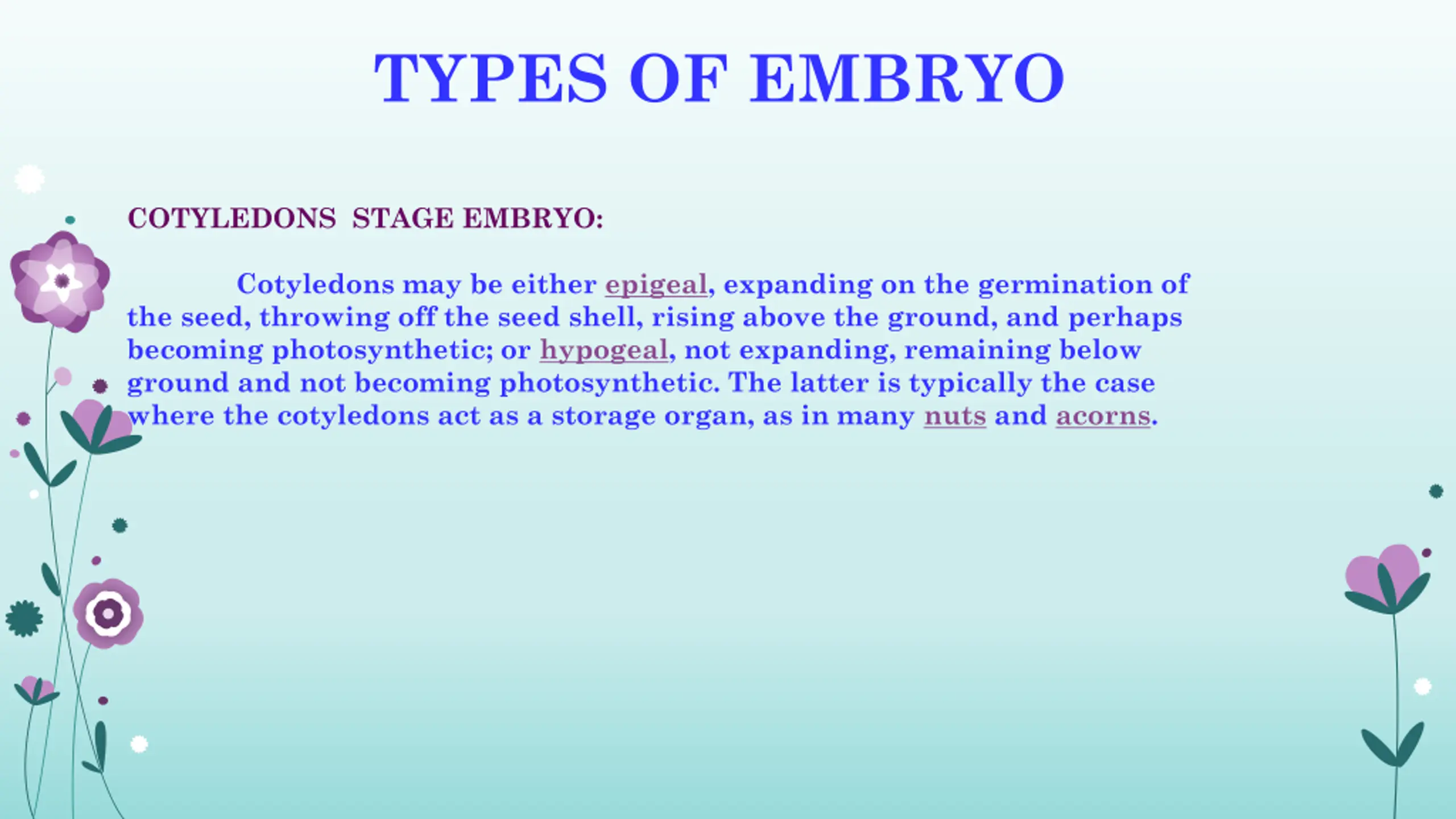 TYPES OF EMBRYO

COTYLEDONS STAGE EMBRYO:

Cotyledons may be either epigeal, expanding on the germination of the seed, throwing off the seed shell, rising above the ground, and perhaps becoming photosynthetic; or hypogeal, not expanding, remaining below ground and not becoming photosynthetic. The latter is typically the case where the cotyledons act as a storage organ, as in many nuts and acorns.